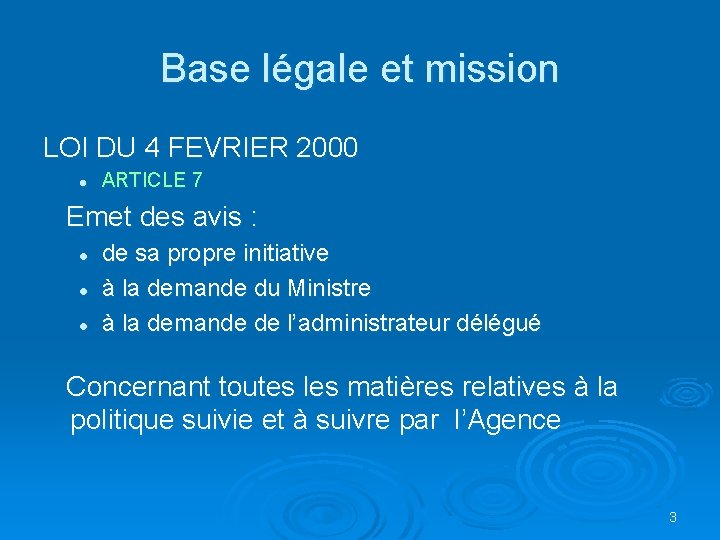 Base légale et mission

LOI DU 4 FEVRIER 2000

- ARTICLE 7

Emet des avis :

- de sa propre initiative
- à la demande du Ministre
- à la demande de l'administrateur délégué

Concernant toutes les matières relatives à la politique suivie et à suivre par l'Agence

3